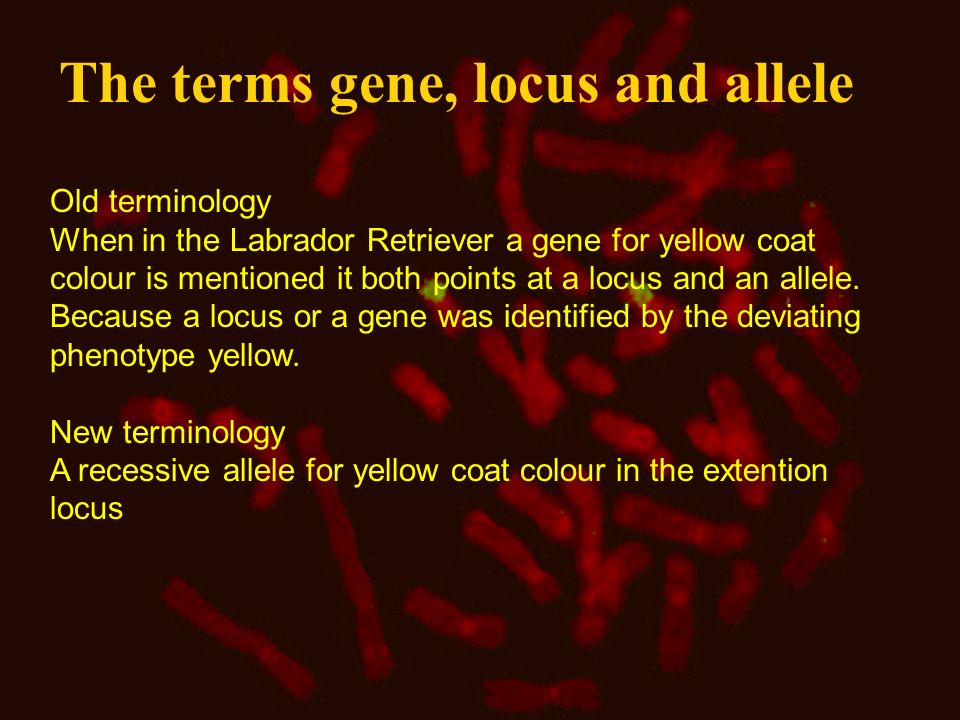 The terms gene, locus and allele

Old terminology
When in the Labrador Retriever a gene for yellow coat colour is mentioned it both points at a locus and an allele. Because a locus or a gene was identified by the deviating phenotype yellow.

New terminology
A recessive allele for yellow coat colour in the extention locus